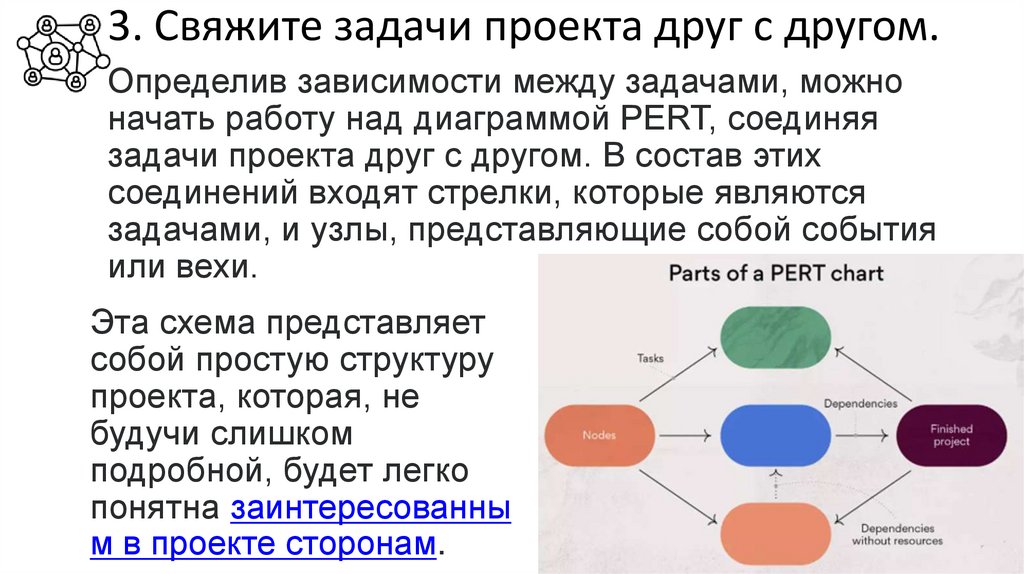 3. Свяжите задачи проекта друг с другом.

Определив зависимости между задачами, можно начать работу над диаграммой PERT, соединяя задачи проекта друг с другом. В состав этих соединений входят стрелки, которые являются задачами, и узлы, представляющие собой события или вехи.

Эта схема представляет собой простую структуру проекта, которая, не будучи слишком подробной, будет легко понятна заинтересованным в проекте сторонам.

Parts of a PERT chart

Tasks

Nodes

Dependencies

Finished project

Dependencies without resources